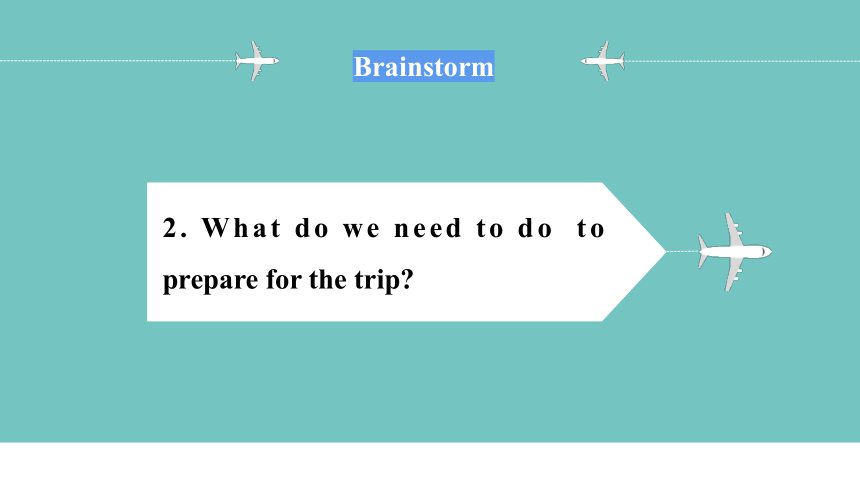 Brainstorm

2. What do we need to do to prepare for the trip?